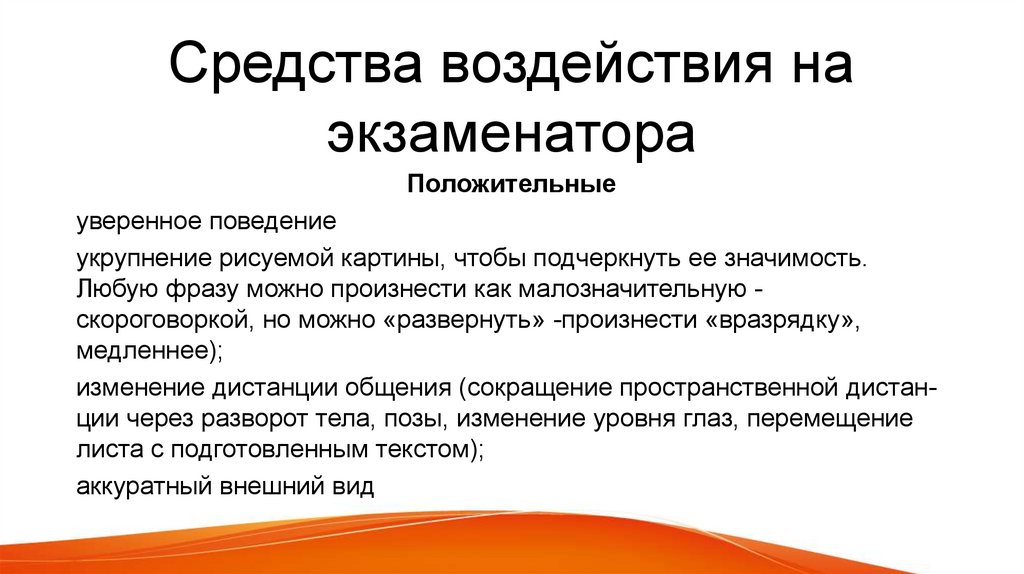 Средства воздействия на экзаменатора

Положительные

уверенное поведение

укрупнение рисуемой картины, чтобы подчеркнуть ее значимость. Любую фразу можно произнести как малозначительную - скороговоркой, но можно «развернуть» -произнести «вразрядку», медленнее);

изменение дистанции общения (сокращение пространственной дистанции через разворот тела, позы, изменение уровня глаз, перемещение листа с подготовленным текстом);

аккуратный внешний вид